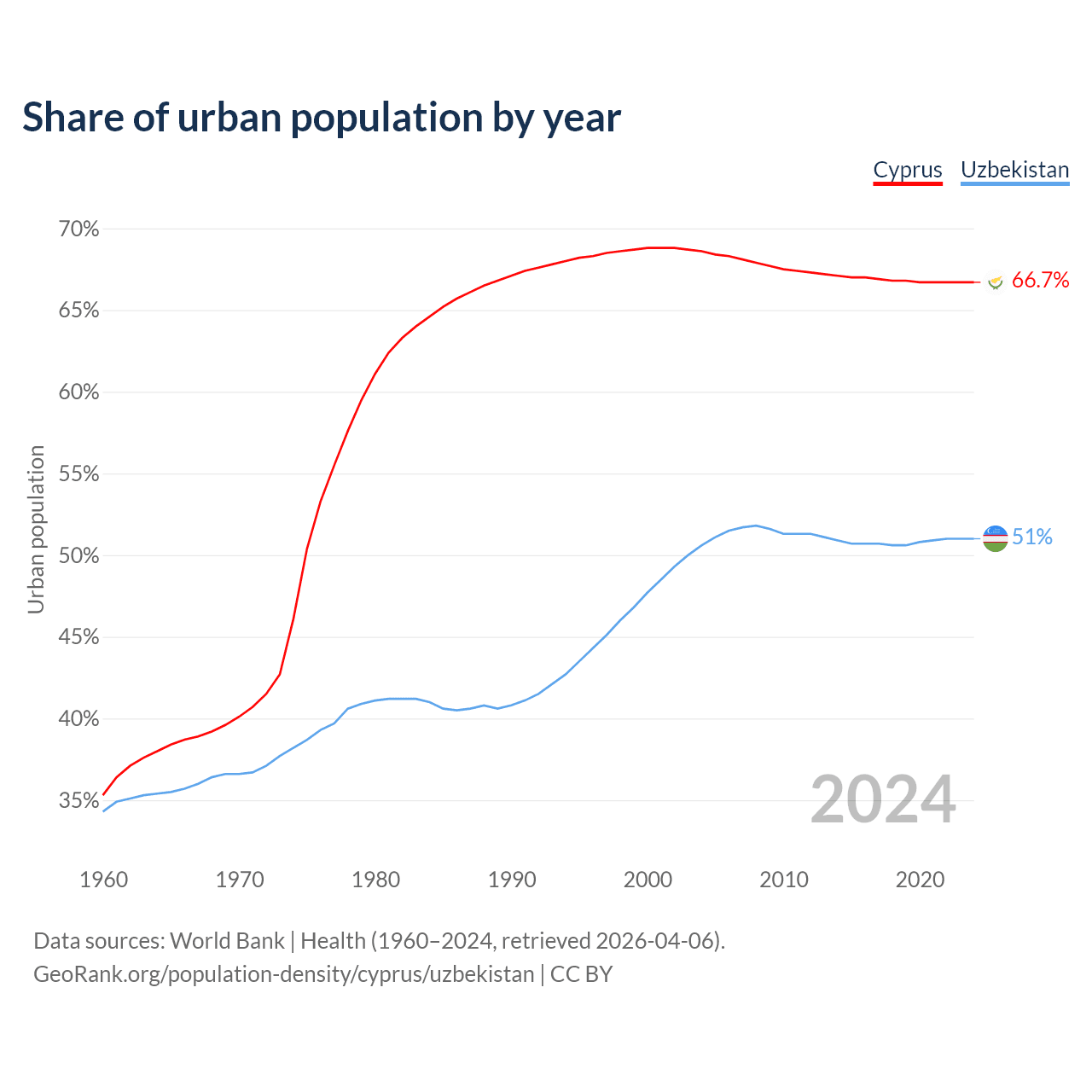 Share of urban population by year

Cyprus Uzbekistan

70%
65%
60%
55%
50%
45%
40%
35%

Urban population

66.7%
51%

2024

1960 1970 1980 1990 2000 2010 2020

Data sources: World Bank | Health (1960–2024, retrieved 2026-04-06).
GeoRank.org/population-density/cyprus/uzbekistan | CC BY